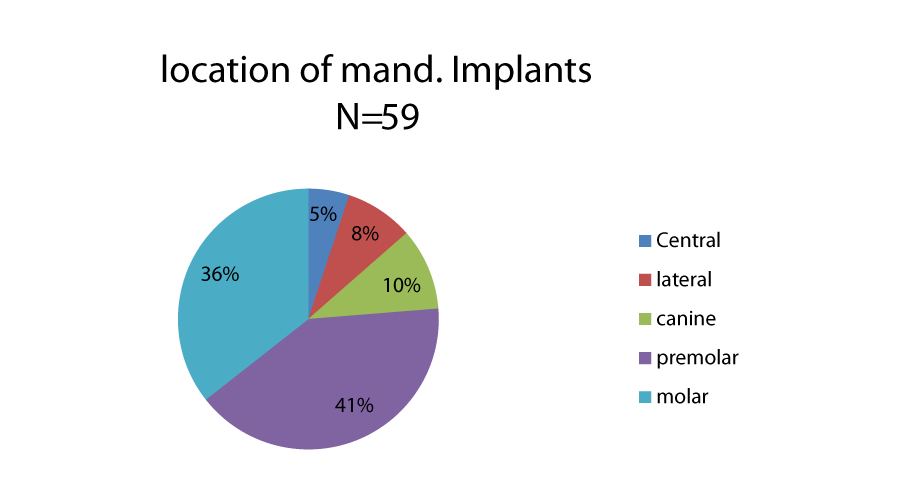 location of mand. Implants
N=59

5%
8%
10%
41%
36%

Central
lateral
canine
premolar
molar